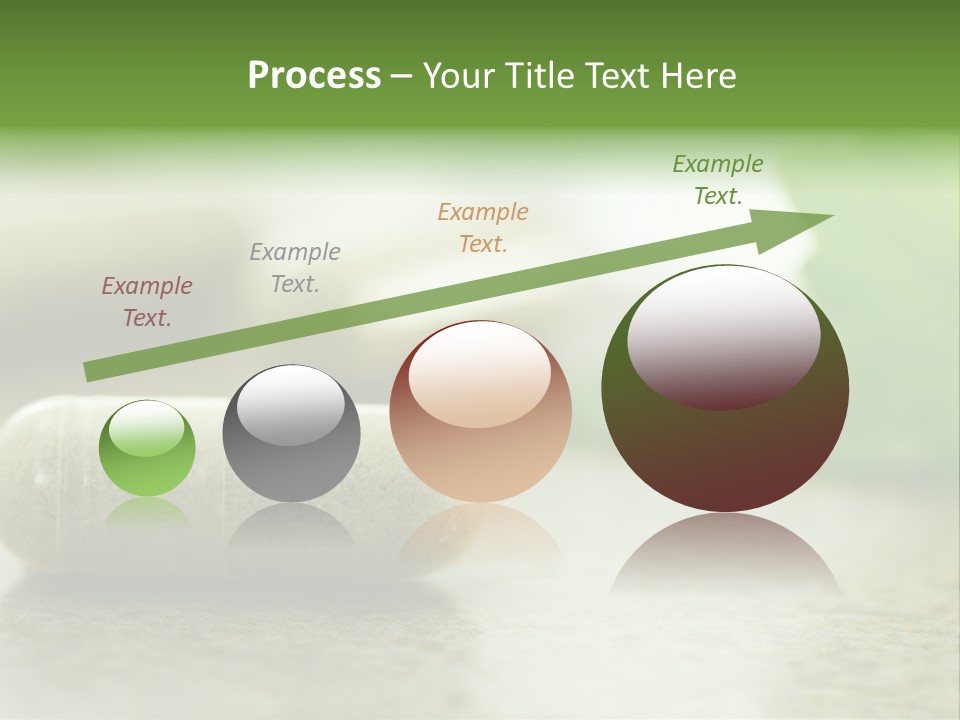 Process – Your Title Text Here

Example Text.

Example Text.

Example Text.

Example Text.